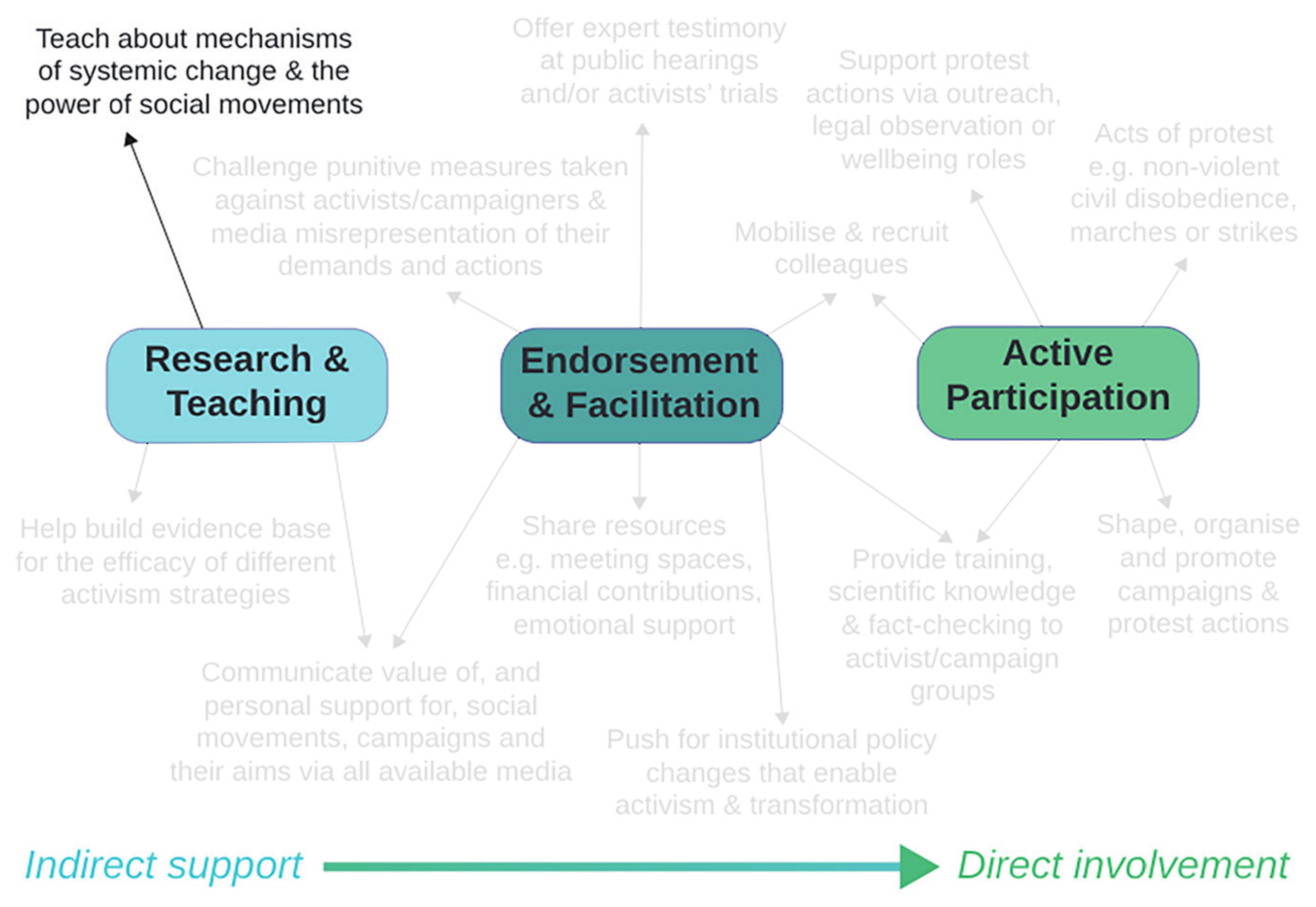 Teach about mechanisms of systemic change & the power of social movements

Offer expert testimony at public hearings and/or activists' trials

Support protest actions via outreach, legal observation or wellbeing roles

Acts of protest e.g. non-violent civil disobedience, marches or strikes

Challenge punitive measures taken against activists/campaigners & media misrepresentation of their demands and actions

Mobilise & recruit colleagues

Research & Teaching

Endorsement & Facilitation

Active Participation

Help build evidence base for the efficacy of different activism strategies

Share resources e.g. meeting spaces, financial contributions, emotional support

Provide training, scientific knowledge & fact-checking to activist/campaign groups

Shape, organise and promote campaigns & protest actions

Communicate value of, and personal support for, social movements, campaigns and their aims via all available media

Push for institutional policy changes that enable activism & transformation

Indirect support

Direct involvement